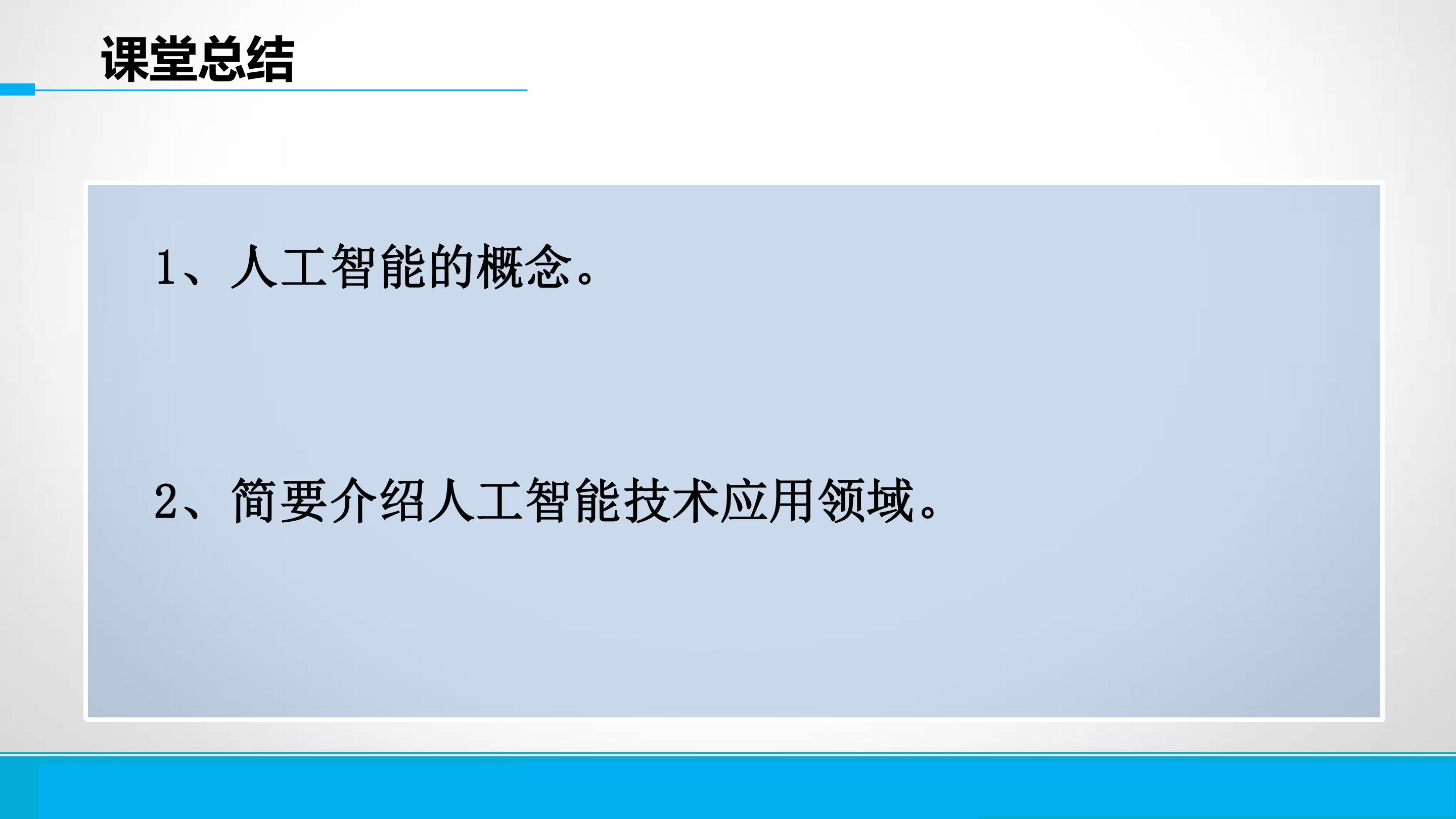 课堂总结

1、人工智能的概念。

2、简要介绍人工智能技术应用领域。